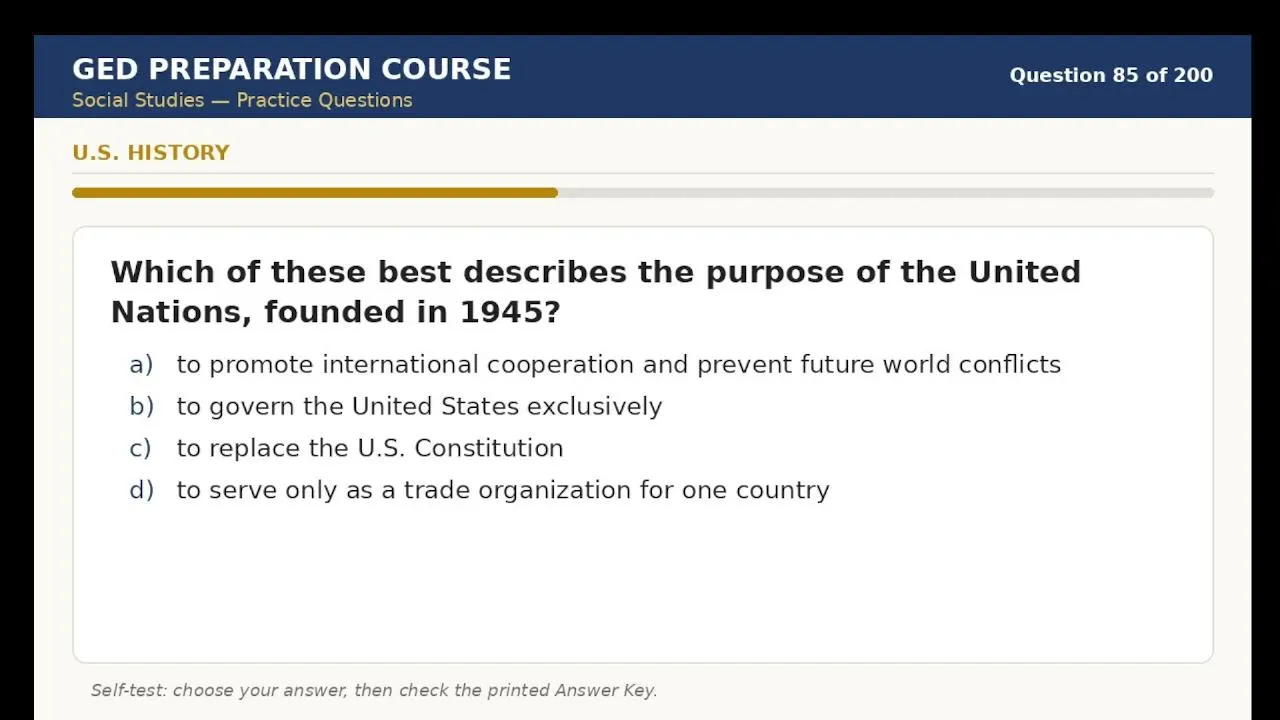 GED PREPARATION COURSE
Social Studies — Practice Questions

Question 85 of 200

U.S. HISTORY

Which of these best describes the purpose of the United Nations, founded in 1945?

a) to promote international cooperation and prevent future world conflicts
b) to govern the United States exclusively
c) to replace the U.S. Constitution
d) to serve only as a trade organization for one country

Self-test: choose your answer, then check the printed Answer Key.